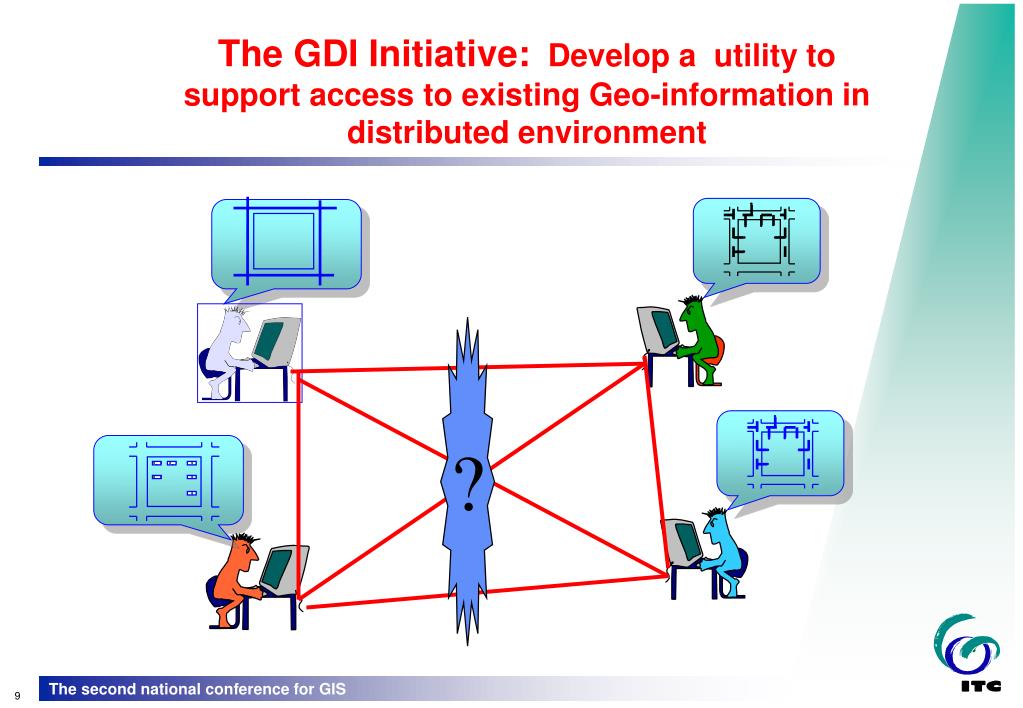 The GDI Initiative: Develop a utility to support access to existing Geo-information in distributed environment

?

9

The second national conference for GIS

ITC